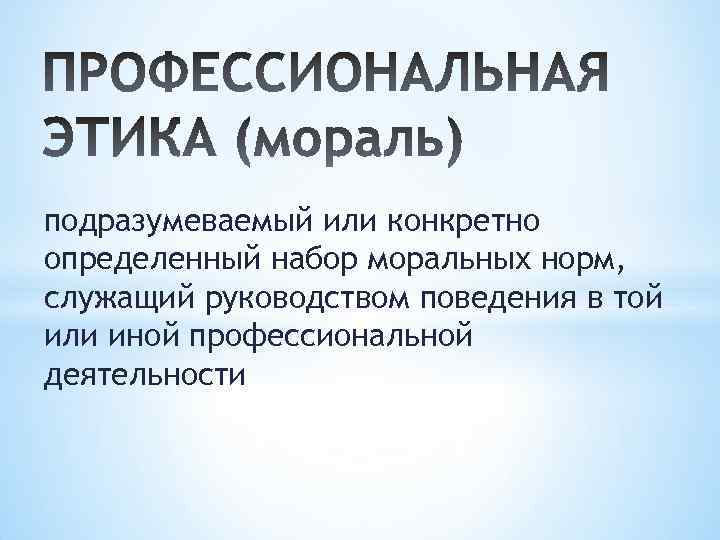 ПРОФЕССИОНАЛЬНАЯ ЭТИКА (мораль)

подразумеваемый или конкретно определенный набор моральных норм, служащий руководством поведения в той или иной профессиональной деятельности